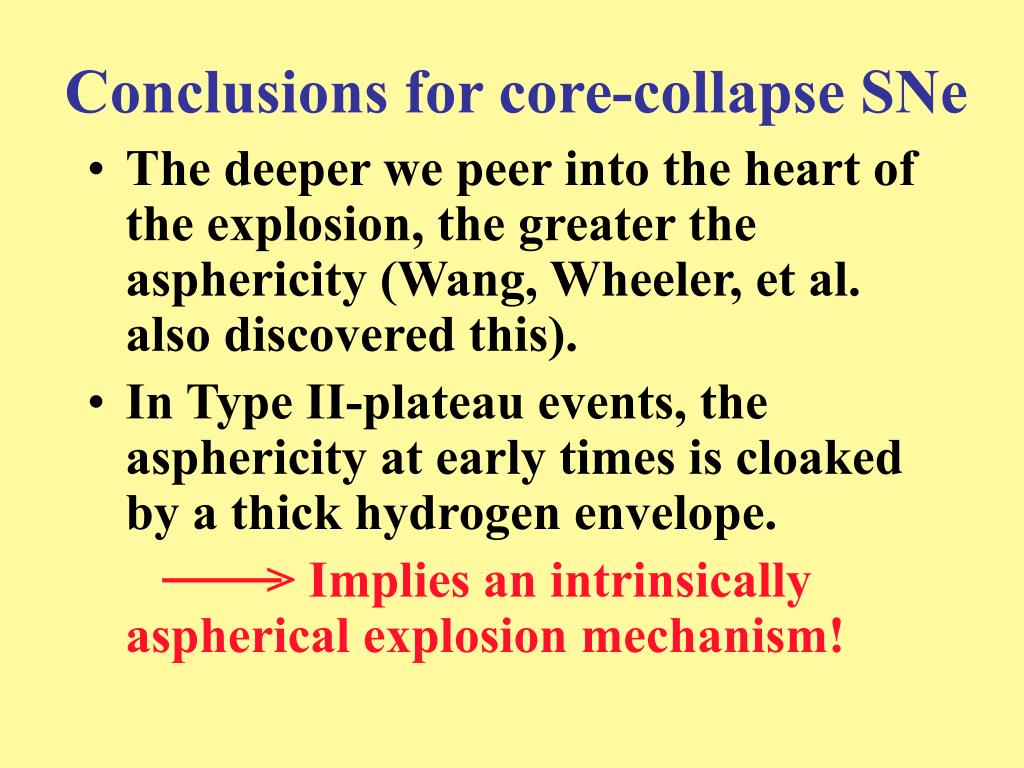 Conclusions for core-collapse SNe

• The deeper we peer into the heart of the explosion, the greater the asphericity (Wang, Wheeler, et al. also discovered this).

• In Type II-plateau events, the asphericity at early times is cloaked by a thick hydrogen envelope.

$\longrightarrow$ Implies an intrinsically aspherical explosion mechanism!